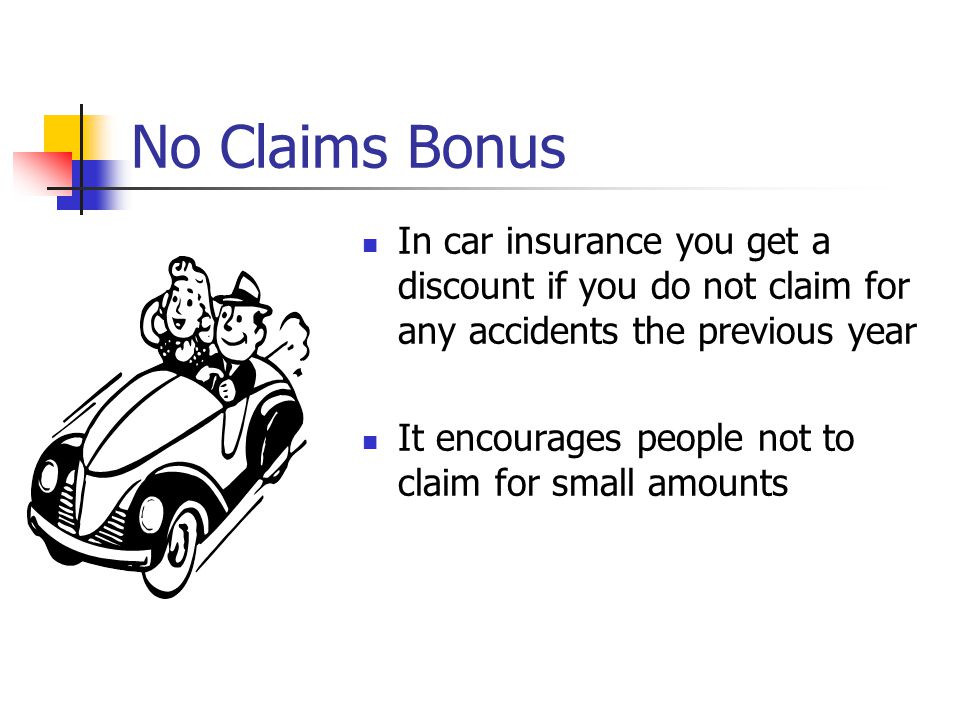 No Claims Bonus

- In car insurance you get a discount if you do not claim for any accidents the previous year

- It encourages people not to claim for small amounts